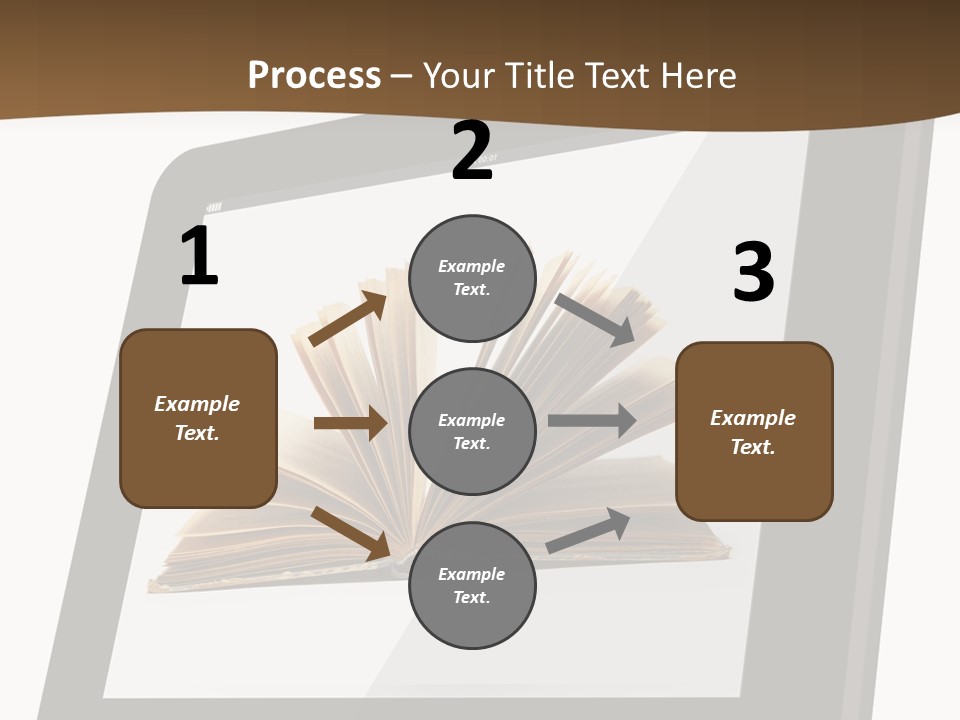 Process – Your Title Text Here

1

Example Text.

2

Example Text.

Example Text.

Example Text.

3

Example Text.